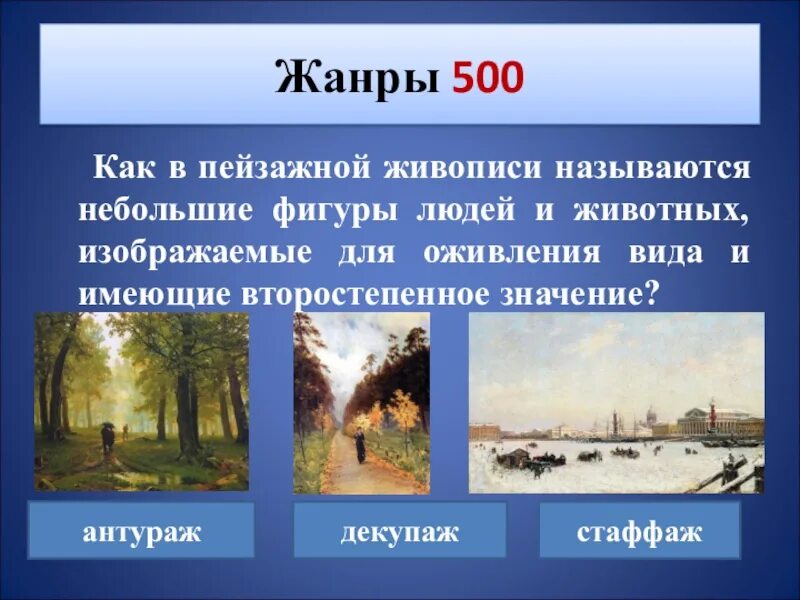 Жанры 500

Как в пейзажной живописи называются небольшие фигуры людей и животных, изображаемые для оживления вида и имеющие второстепенное значение?

антураж

декупаж

стаффаж